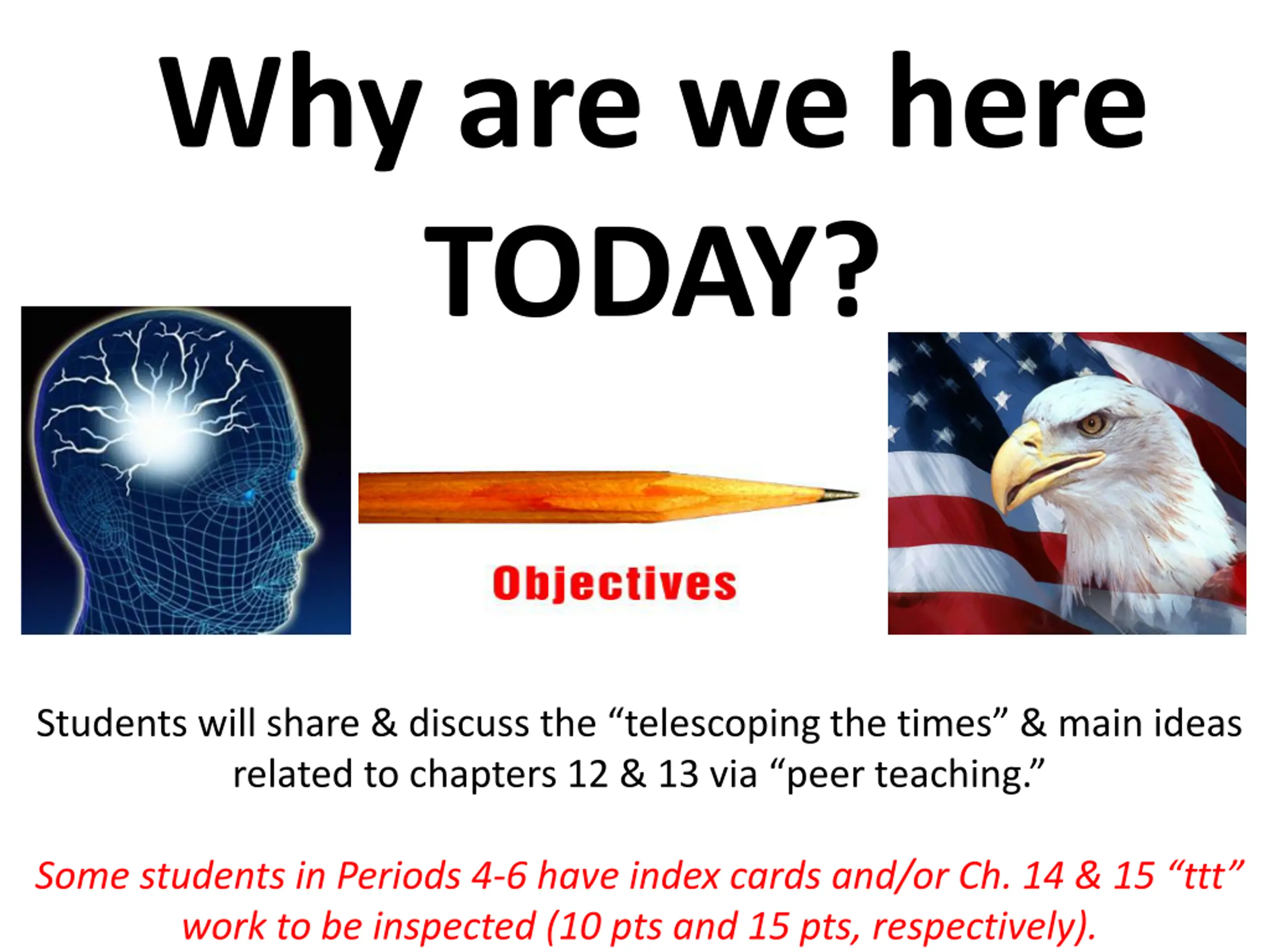 Why are we here TODAY?

Objectives

Students will share & discuss the “telescoping the times” & main ideas related to chapters 12 & 13 via “peer teaching.”

Some students in Periods 4-6 have index cards and/or Ch. 14 & 15 “ttt” work to be inspected (10 pts and 15 pts, respectively).